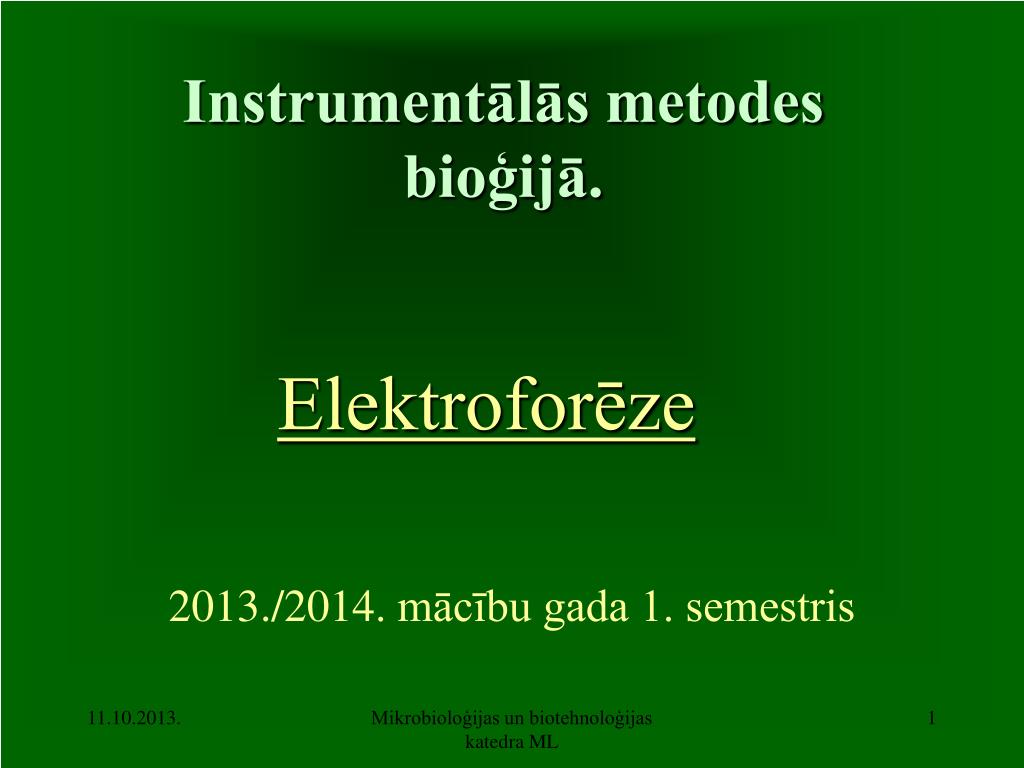 Instrumentālās metodes bioģijā.

Elektroforēze

2013./2014. mācību gada 1. semestris

11.10.2013.

Mikrobioloģijas un biotehnoloģijas katedra ML

1